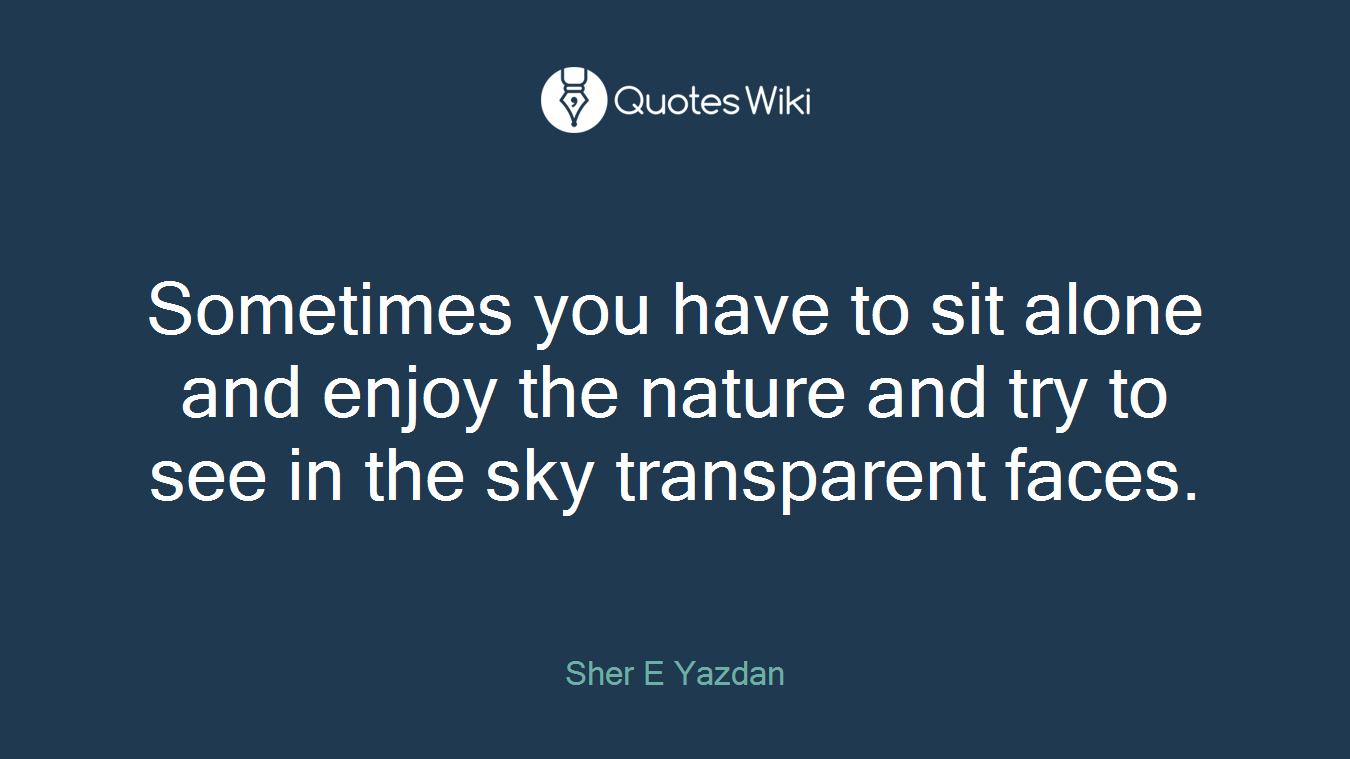 QuotesWiki

Sometimes you have to sit alone and enjoy the nature and try to see in the sky transparent faces.

Sher E Yazdan